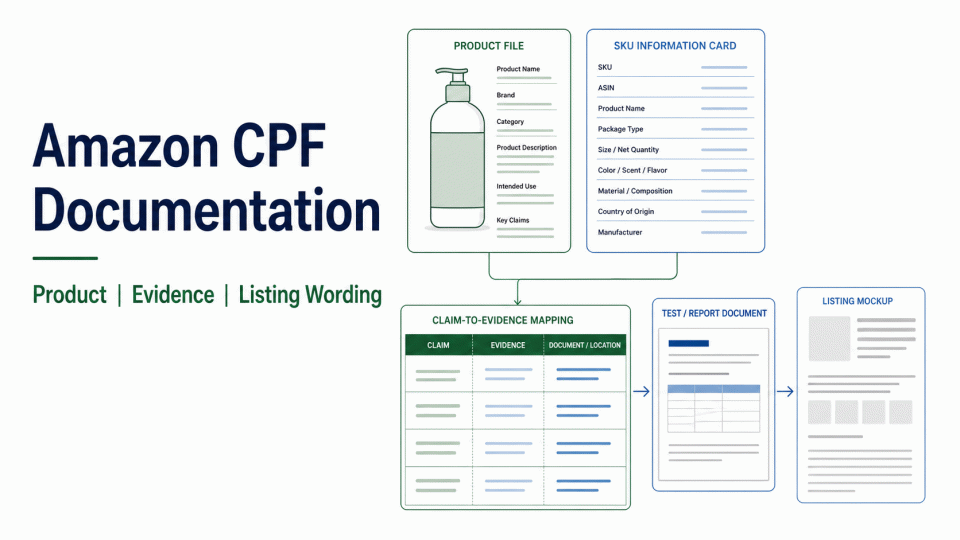 Amazon CPF Documentation

Product | Evidence | Listing Wording

PRODUCT FILE

Product Name
Brand
Category
Product Description
Intended Use
Key Claims

SKU INFORMATION CARD

SKU
ASIN
Product Name
Package Type
Size / Net Quantity
Color / Scent / Flavor
Material / Composition
Country of Origin
Manufacturer

CLAIM-TO-EVIDENCE MAPPING

| CLAIM | EVIDENCE | DOCUMENT / LOCATION |
|---|---|---|
| | | |
| | | |
| | | |
| | | |

TEST / REPORT DOCUMENT

LISTING MOCKUP